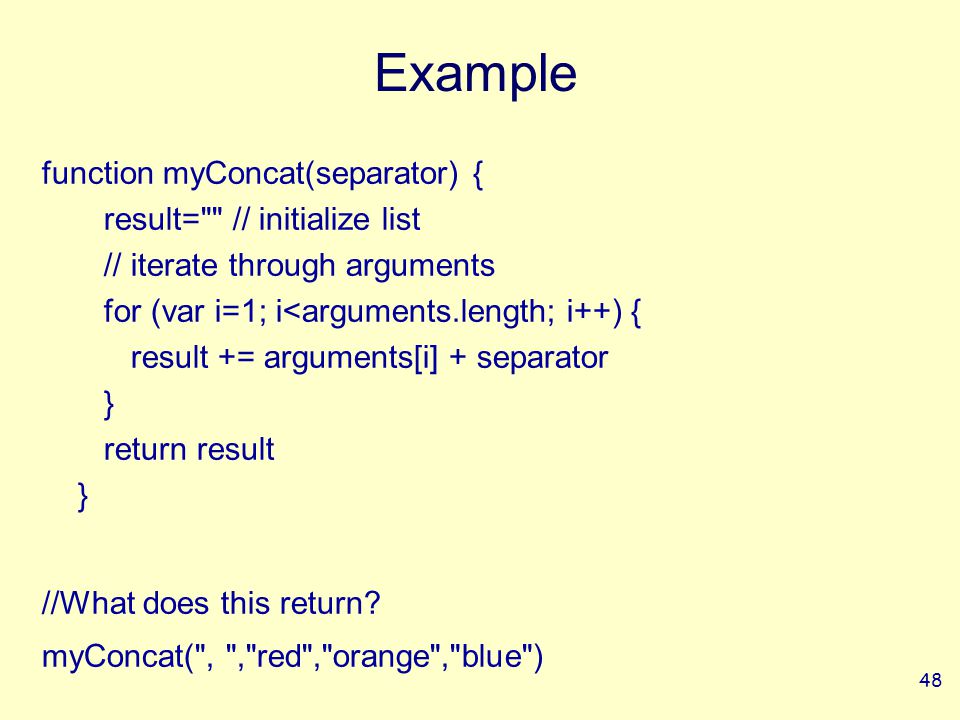 Example

function myConcat(separator) {
result="" // initialize list
// iterate through arguments
for (var i=1; i<arguments.length; i++) {
result += arguments[i] + separator
}
return result
}

//What does this return?
myConcat(", ","red","orange","blue")

48